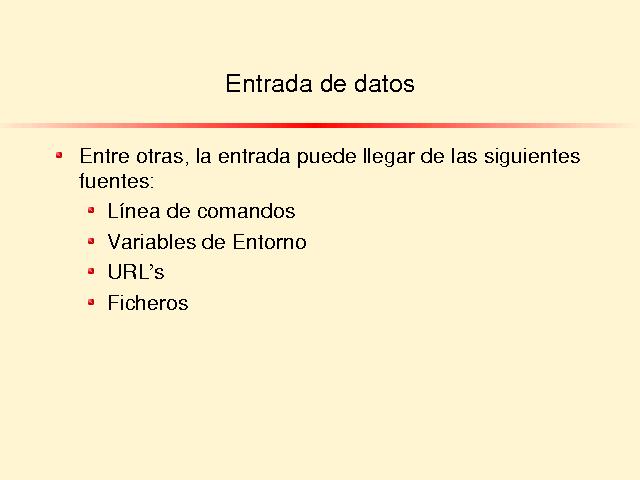 Entrada de datos

Entre otras, la entrada puede llegar de las siguientes fuentes:

Línea de comandos

Variables de Entorno

URL’s

Ficheros